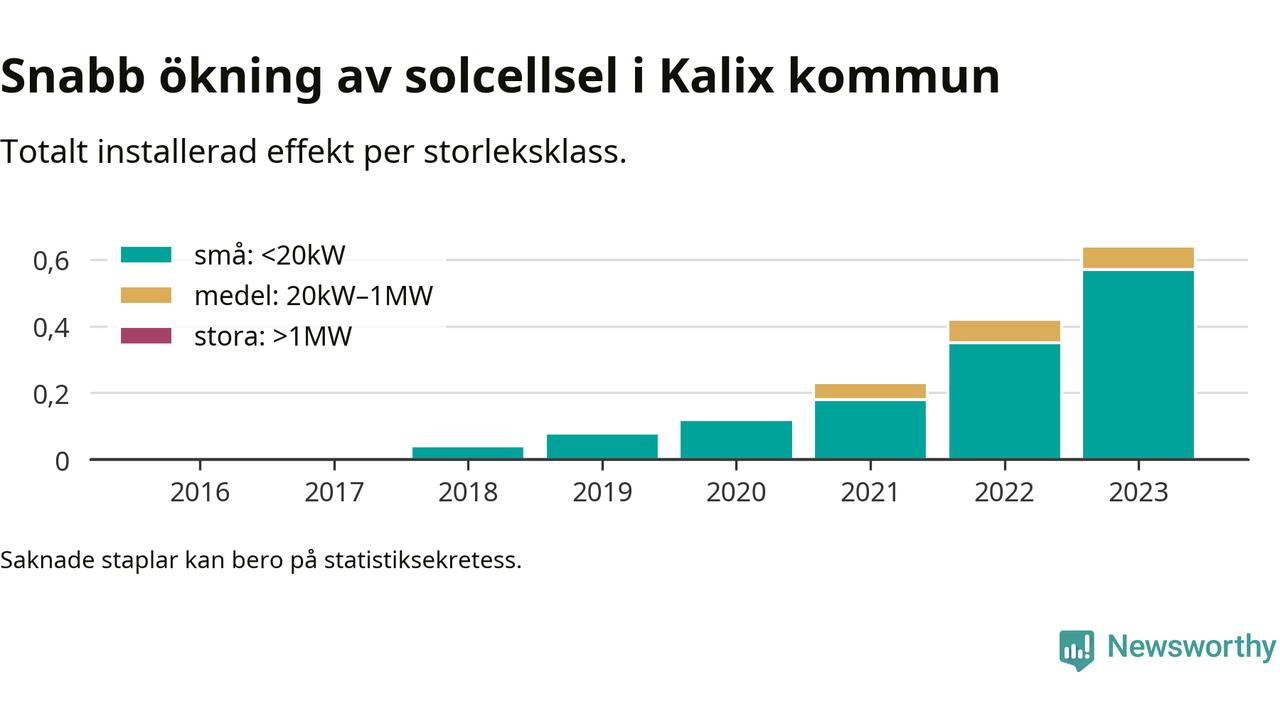 Snabb ökning av solcellsel i Kalix kommun

Totalt installerad effekt per storleksklass.

små: <20kW
medel: 20kW–1MW
stora: >1MW

0,6
0,4
0,2
0

2016
2017
2018
2019
2020
2021
2022
2023

Saknade staplar kan bero på statistiksekretess.

Newsworthy